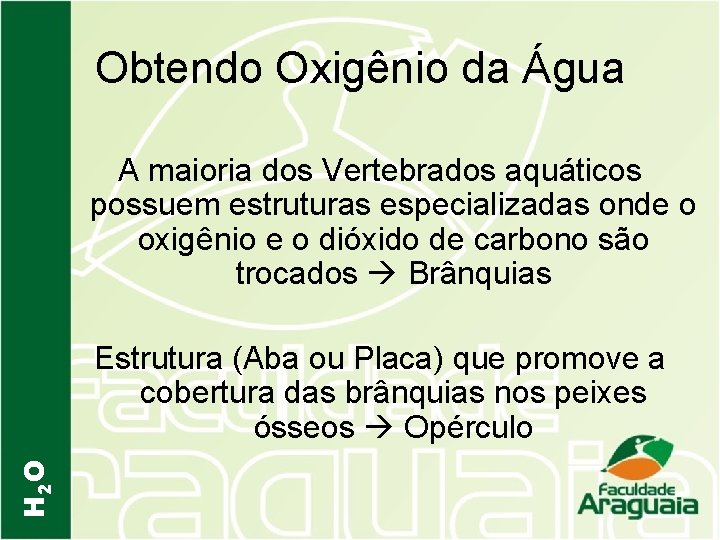 Obtendo Oxigênio da Água

A maioria dos Vertebrados aquáticos possuem estruturas especializadas onde o oxigênio e o dióxido de carbono são trocados → Brânquias

Estrutura (Aba ou Placa) que promove a cobertura das brânquias nos peixes ósseos → Opérculo

$H_2O$

Faculdade Araguaia